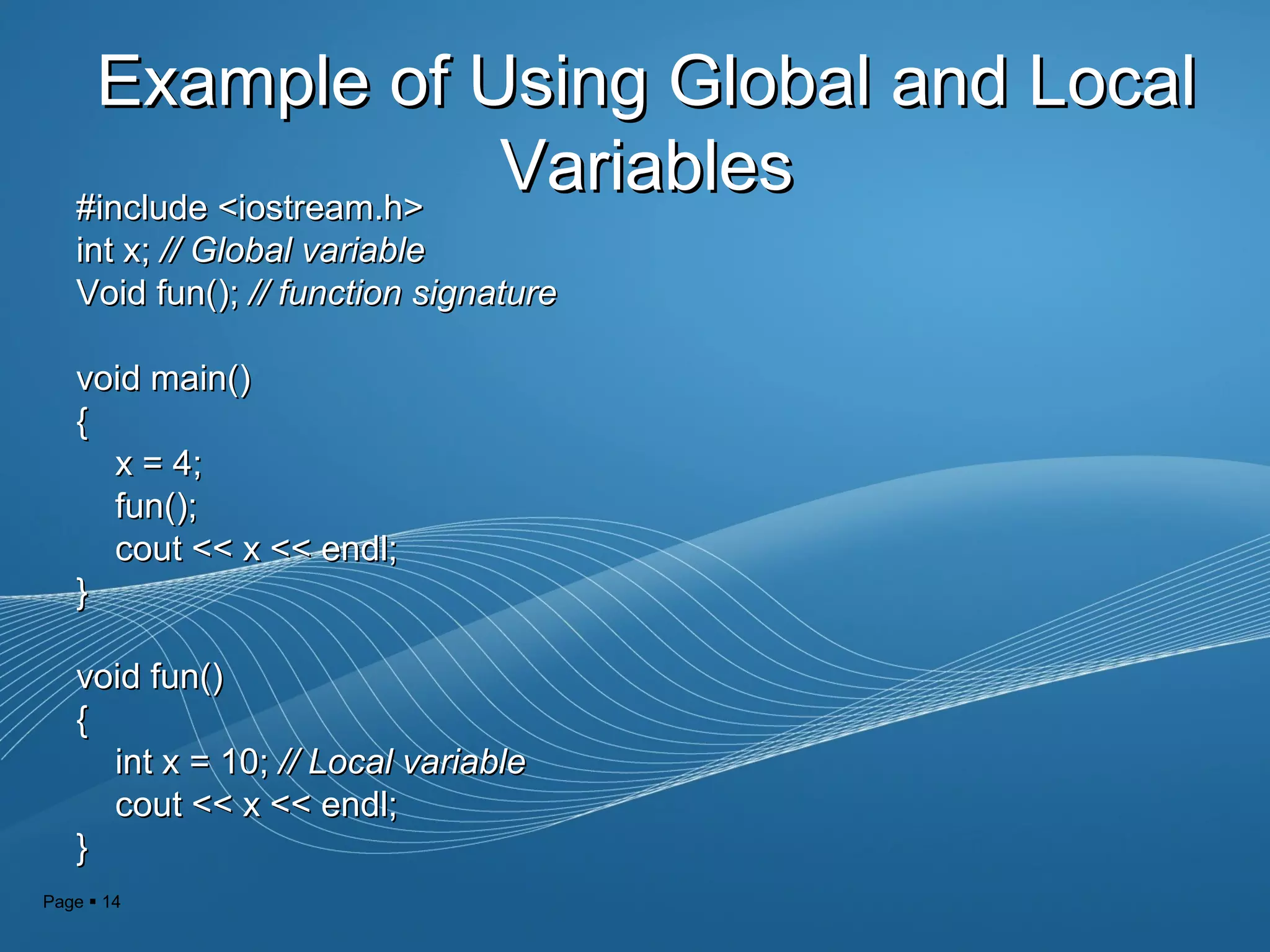 Example of Using Global and Local Variables

#include <iostream.h>
int x; // Global variable
Void fun(); // function signature

void main()
{
x = 4;
fun();
cout << x << endl;
}

void fun()
{
int x = 10; // Local variable
cout << x << endl;
}

Page ▪ 14